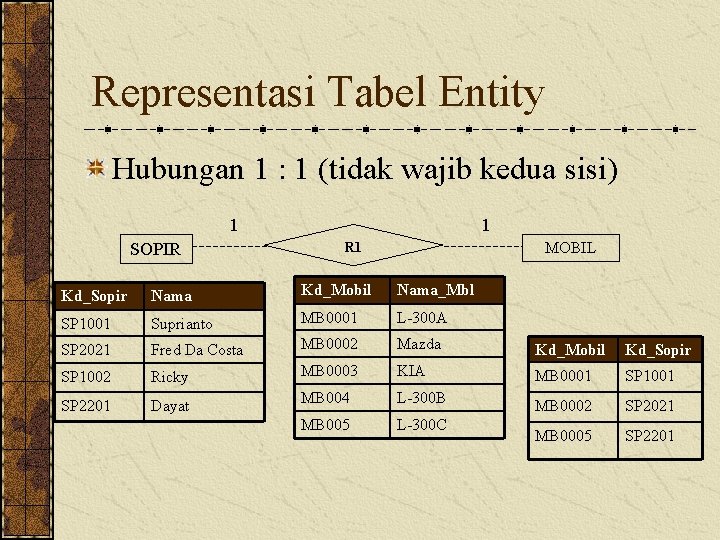 Representasi Tabel Entity

Hubungan 1 : 1 (tidak wajib kedua sisi)

1
1
SOPIR
R1
MOBIL

| Kd_Sopir | Nama |
|---|---|
| SP1001 | Suprianto |
| SP2021 | Fred Da Costa |
| SP1002 | Ricky |
| SP2201 | Dayat |

| Kd_Mobil | Nama_Mbl |
|---|---|
| MB0001 | L-300A |
| MB0002 | Mazda |
| MB0003 | KIA |
| MB004 | L-300B |
| MB005 | L-300C |

| Kd_Mobil | Kd_Sopir |
|---|---|
| MB0001 | SP1001 |
| MB0002 | SP2021 |
| MB0005 | SP2201 |